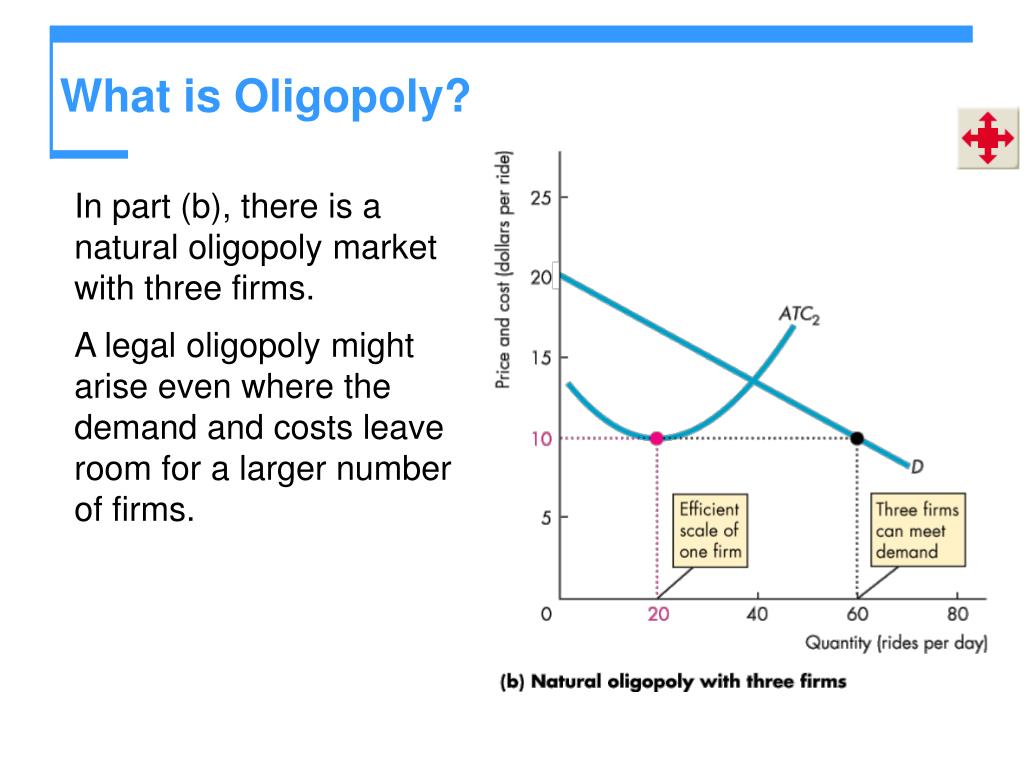 What is Oligopoly?

In part (b), there is a natural oligopoly market with three firms.

A legal oligopoly might arise even where the demand and costs leave room for a larger number of firms.

Price and cost (dollars per ride)

25

20

15

10

5

0

$ATC_2$

D

Efficient scale of one firm

Three firms can meet demand

20

40

60

80

Quantity (rides per day)

(b) Natural oligopoly with three firms